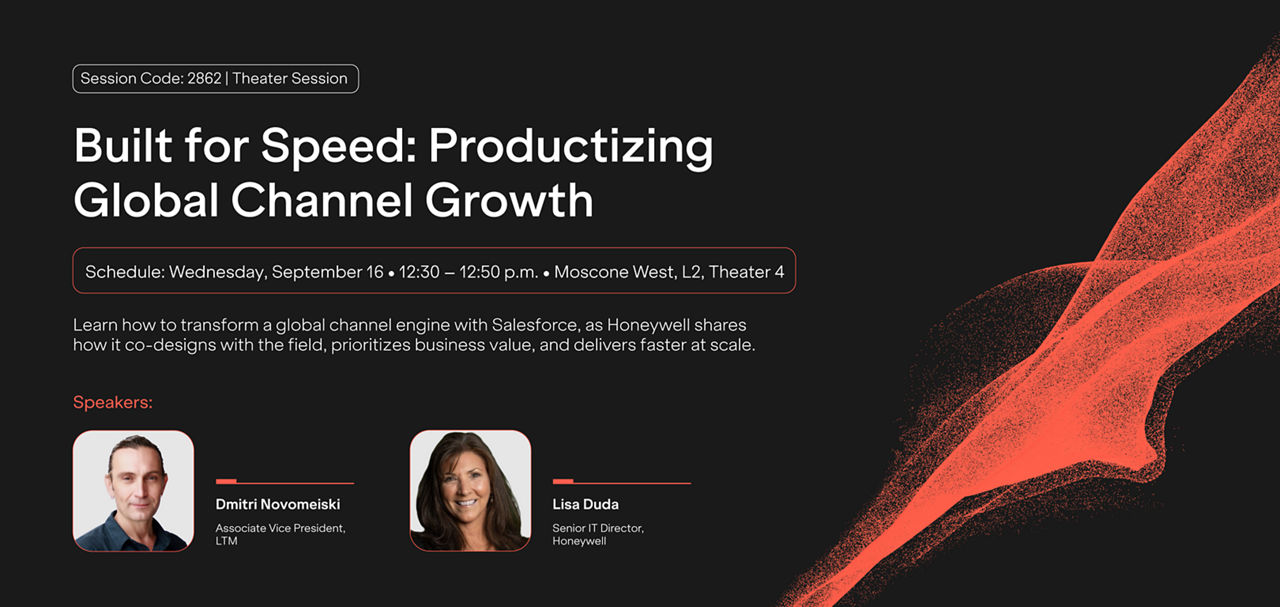 Session Code: 2862 | Theater Session

Built for Speed: Productizing Global Channel Growth

Schedule: Wednesday, September 16 • 12:30 – 12:50 p.m. • Moscone West, L2, Theater 4

Learn how to transform a global channel engine with Salesforce, as Honeywell shares how it co-designs with the field, prioritizes business value, and delivers faster at scale.

Speakers:

Dmitri Novomeiski
Associate Vice President, LTM

Lisa Duda
Senior IT Director, Honeywell